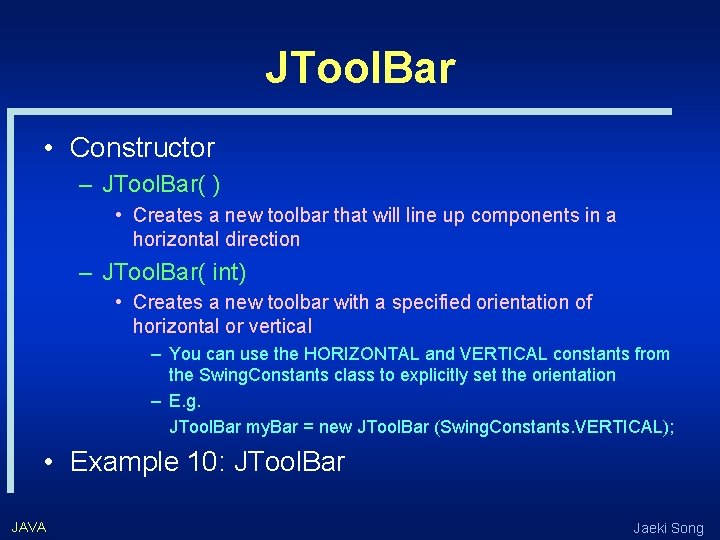 JToolBar

• Constructor
– JToolBar( )
• Creates a new toolbar that will line up components in a horizontal direction
– JToolBar( int)
• Creates a new toolbar with a specified orientation of horizontal or vertical
– You can use the HORIZONTAL and VERTICAL constants from the SwingConstants class to explicitly set the orientation
– E.g.
JToolBar myBar = new JToolBar (SwingConstants.VERTICAL);
• Example 10: JToolBar

JAVA

Jaeki Song